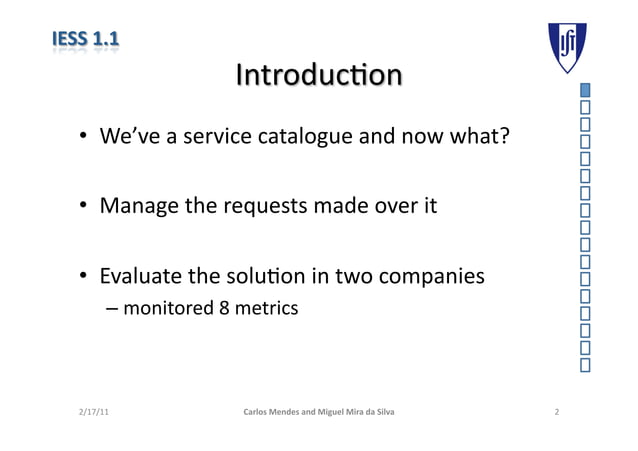 IESS 1.1

Introduction

• We've a service catalogue and now what?

• Manage the requests made over it

• Evaluate the solution in two companies
– monitored 8 metrics

2/17/11 Carlos Mendes and Miguel Mira da Silva 2